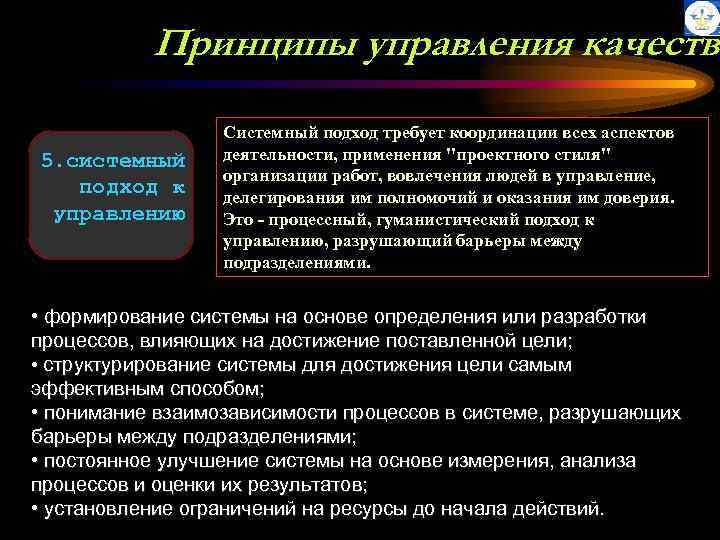 Принципы управления качеств

5.системный подход к управлению

Системный подход требует координации всех аспектов деятельности, применения "проектного стиля" организации работ, вовлечения людей в управление, делегирования им полномочий и оказания им доверия. Это - процессный, гуманистический подход к управлению, разрушающий барьеры между подразделениями.

• формирование системы на основе определения или разработки процессов, влияющих на достижение поставленной цели;
• структурирование системы для достижения цели самым эффективным способом;
• понимание взаимозависимости процессов в системе, разрушающих барьеры между подразделениями;
• постоянное улучшение системы на основе измерения, анализа процессов и оценки их результатов;
• установление ограничений на ресурсы до начала действий.